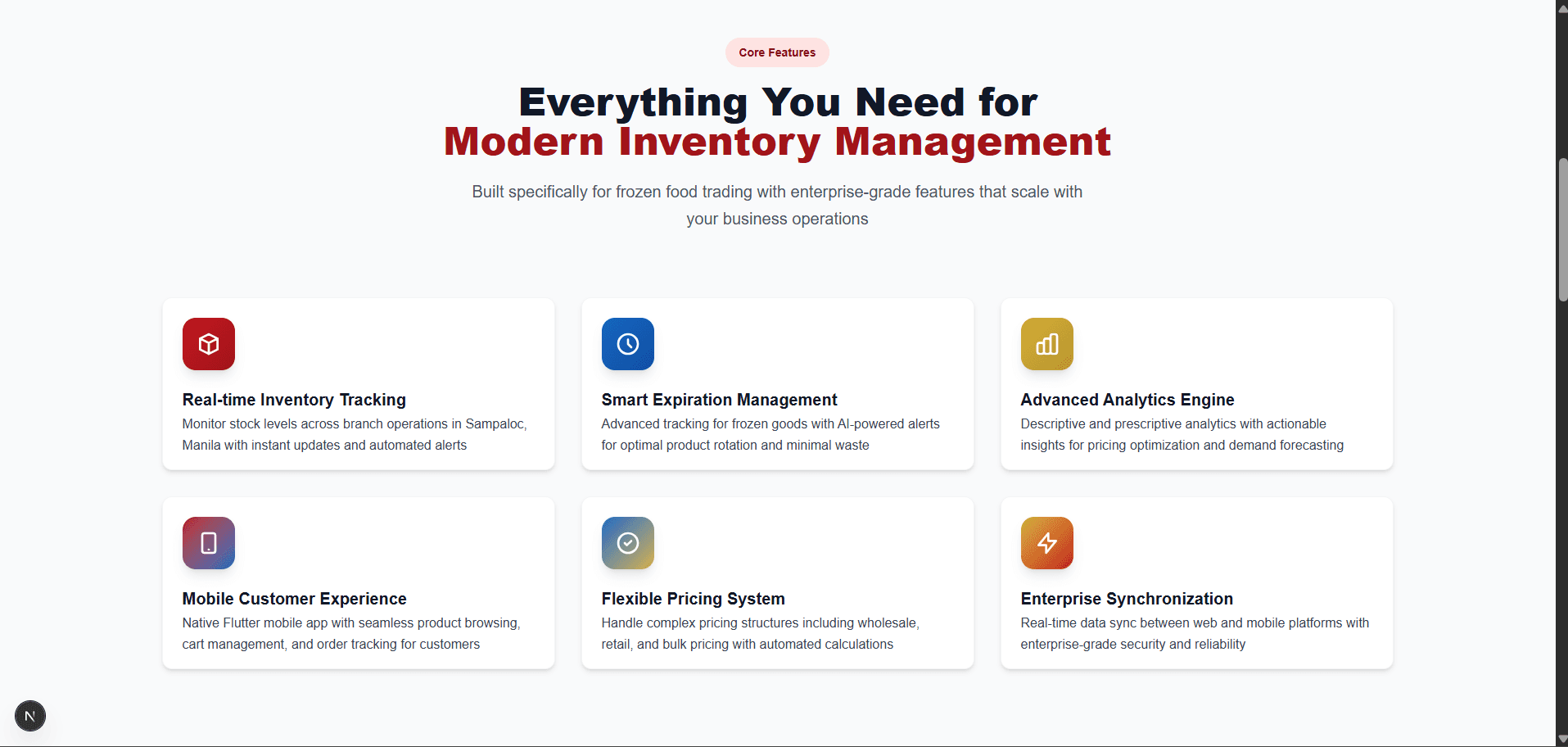 Core Features

Everything You Need for
Modern Inventory Management

Built specifically for frozen food trading with enterprise-grade features that scale with your business operations

Real-time Inventory Tracking
Monitor stock levels across branch operations in Sampaloc, Manila with instant updates and automated alerts

Smart Expiration Management
Advanced tracking for frozen goods with AI-powered alerts for optimal product rotation and minimal waste

Advanced Analytics Engine
Descriptive and prescriptive analytics with actionable insights for pricing optimization and demand forecasting

Mobile Customer Experience
Native Flutter mobile app with seamless product browsing, cart management, and order tracking for customers

Flexible Pricing System
Handle complex pricing structures including wholesale, retail, and bulk pricing with automated calculations

Enterprise Synchronization
Real-time data sync between web and mobile platforms with enterprise-grade security and reliability

N